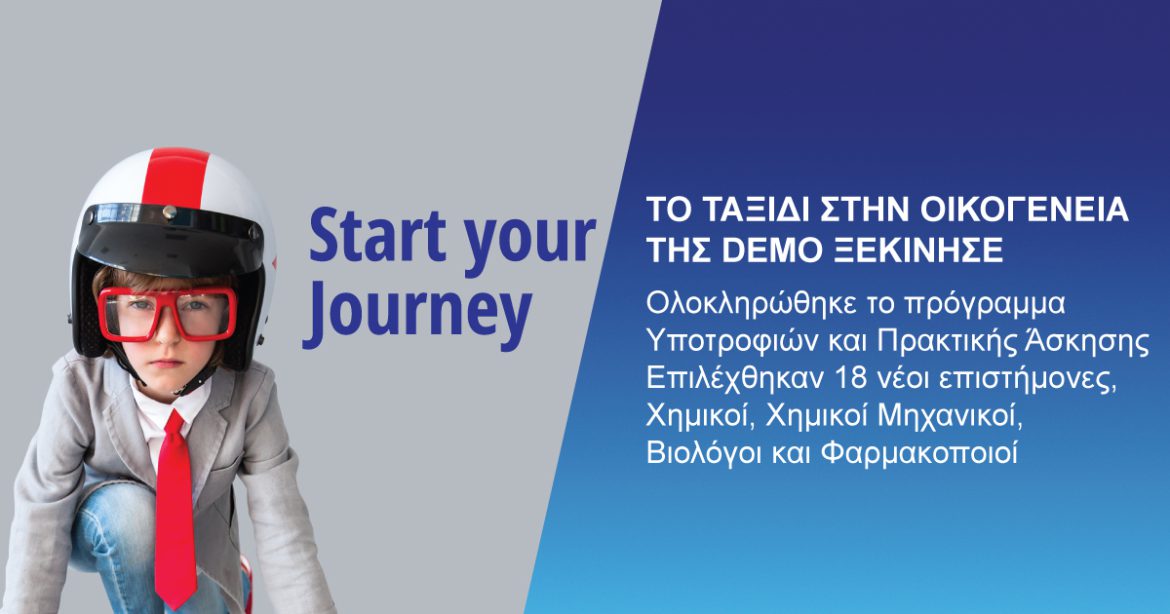 Start your Journey

ΤΟ ΤΑΞΙΔΙ ΣΤΗΝ ΟΙΚΟΓΕΝΕΙΑ ΤΗΣ DEMO ΞΕΚΙΝΗΣΕ

Ολοκληρώθηκε το πρόγραμμα Υποτροφιών και Πρακτικής Άσκησης Επιλέχθηκαν 18 νέοι επιστήμονες, Χημικοί, Χημικοί Μηχανικοί, Βιολόγοι και Φαρμακοποιοί